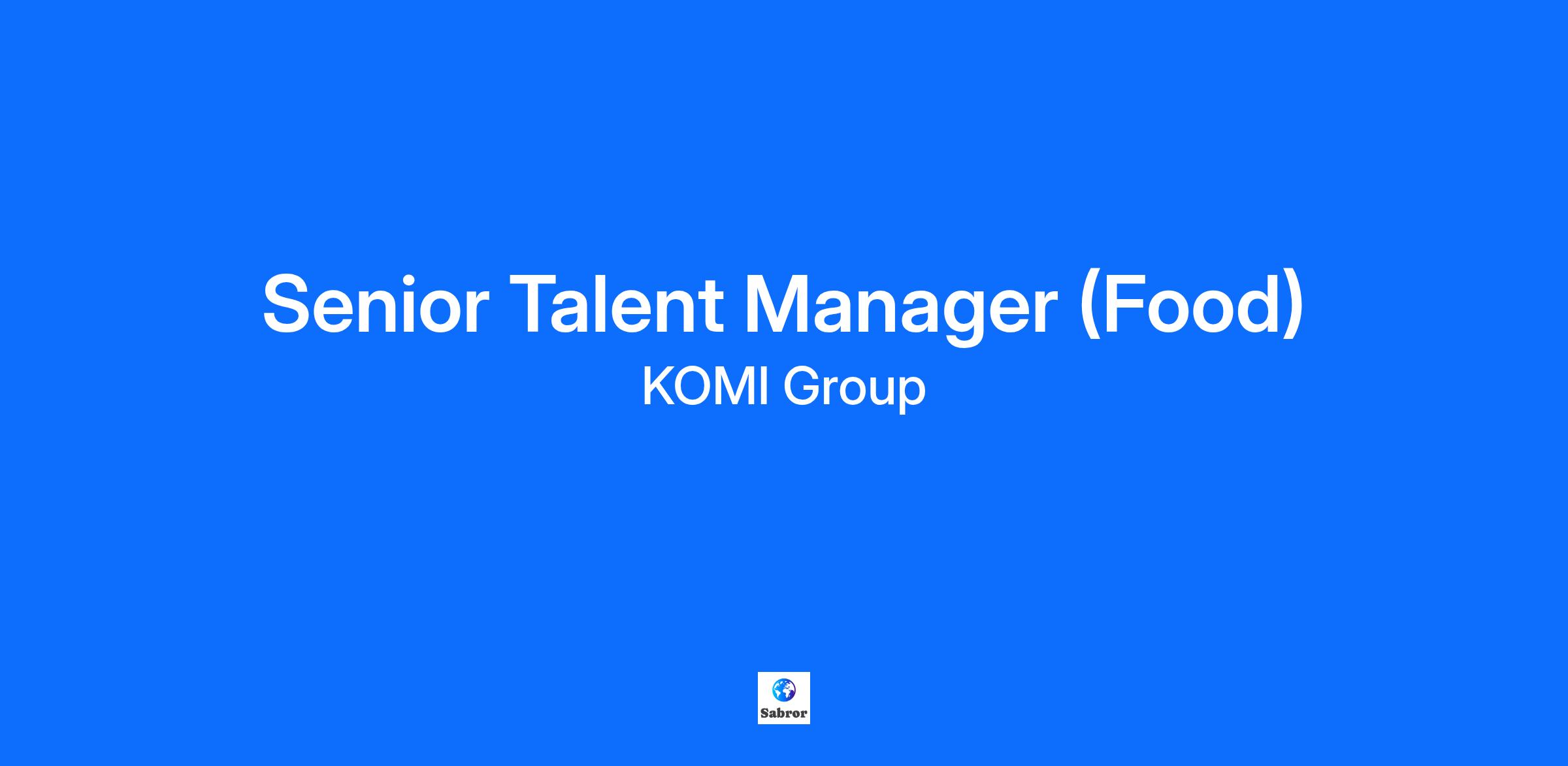 Senior Talent Manager (Food)
KOMI Group

Sabror